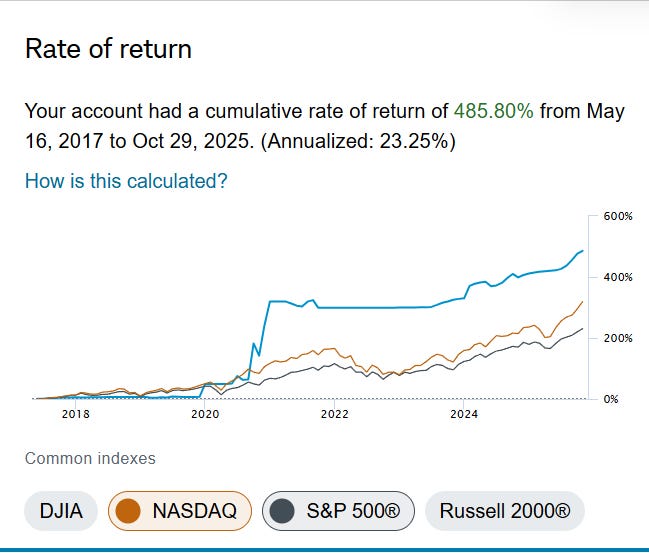 Rate of return

Your account had a cumulative rate of return of 485.80% from May 16, 2017 to Oct 29, 2025. (Annualized: 23.25%)

How is this calculated?

600%
400%
200%
0%
2018
2020
2022
2024

Common indexes

DJIA
NASDAQ
S&P 500®
Russell 2000®